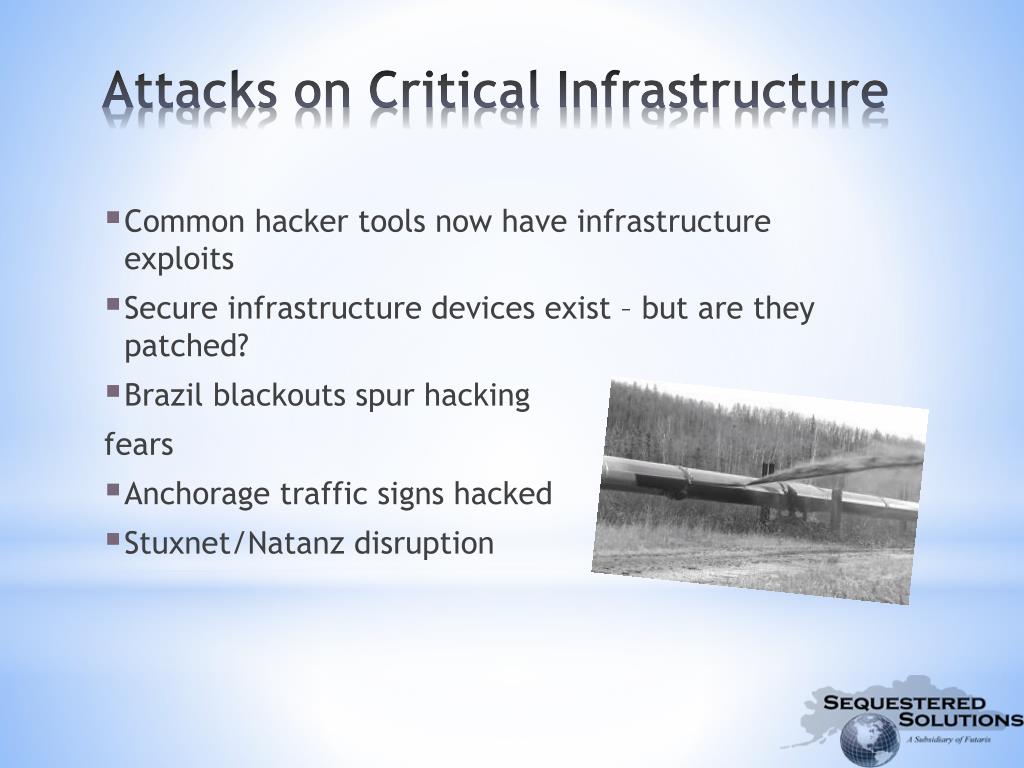 Attacks on Critical Infrastructure

▪ Common hacker tools now have infrastructure exploits

▪ Secure infrastructure devices exist – but are they patched?

▪ Brazil blackouts spur hacking

fears

▪ Anchorage traffic signs hacked

▪ Stuxnet/Natanz disruption

SEQUESTERED SOLUTIONS
A Subsidiary of Futaris